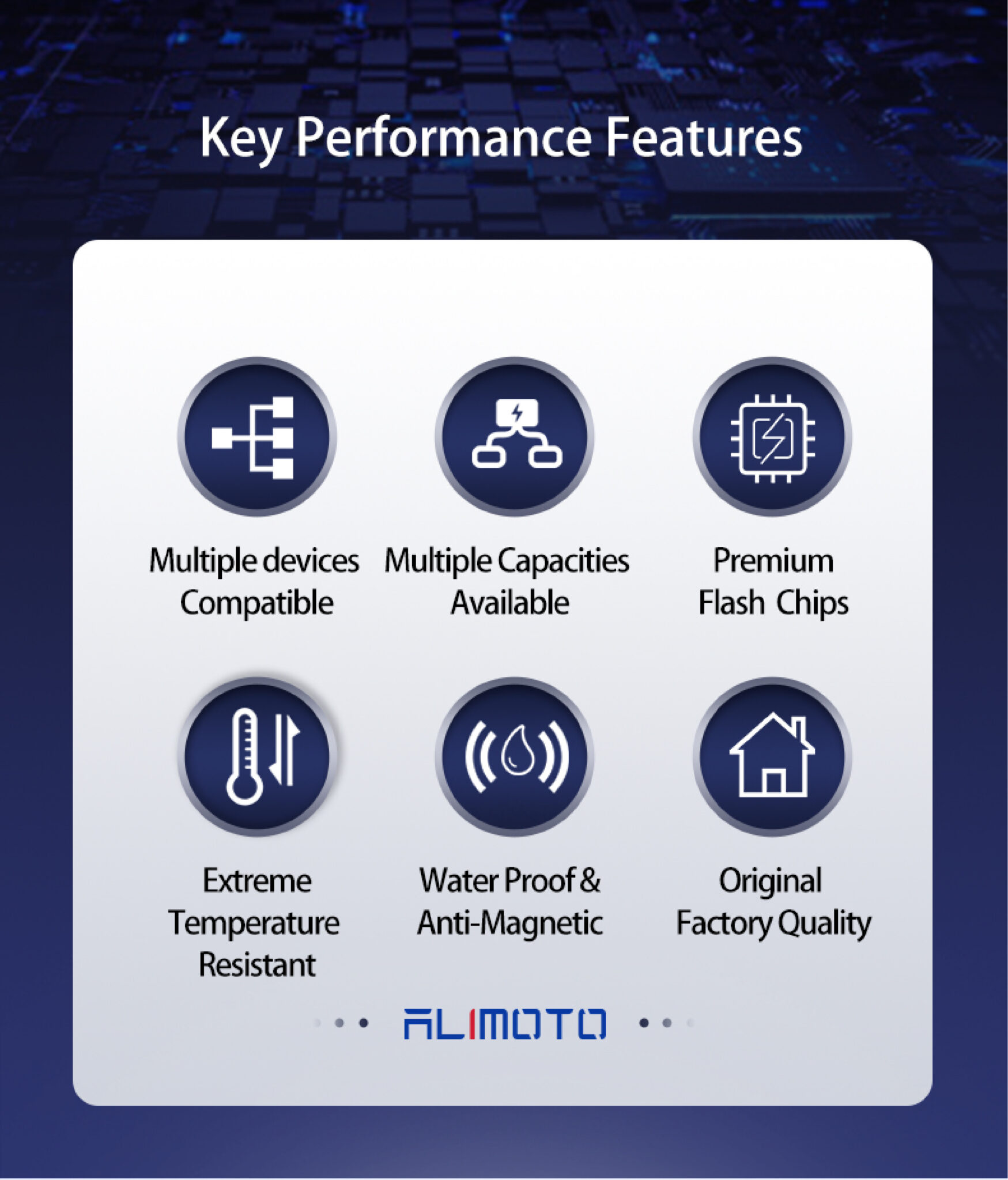 Key Performance Features

Multiple devices Compatible

Multiple Capacities Available

Premium Flash Chips

Extreme Temperature Resistant

Water Proof & Anti-Magnetic

Original Factory Quality

ALIMOTO